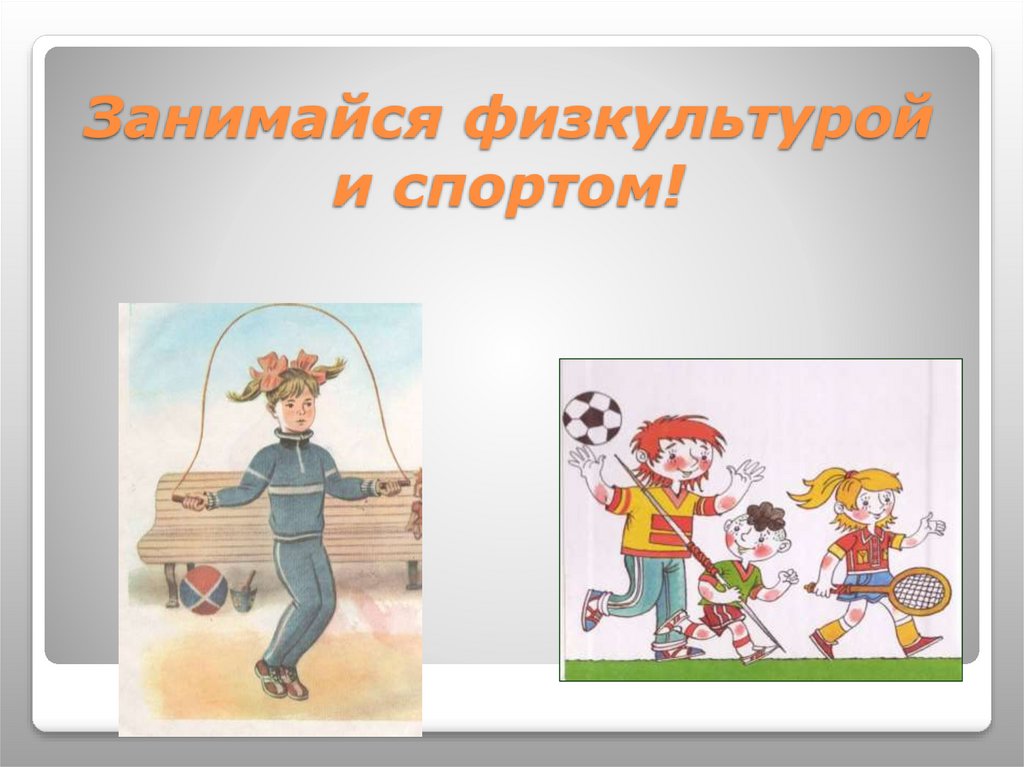 Занимайся физкультурой и спортом!